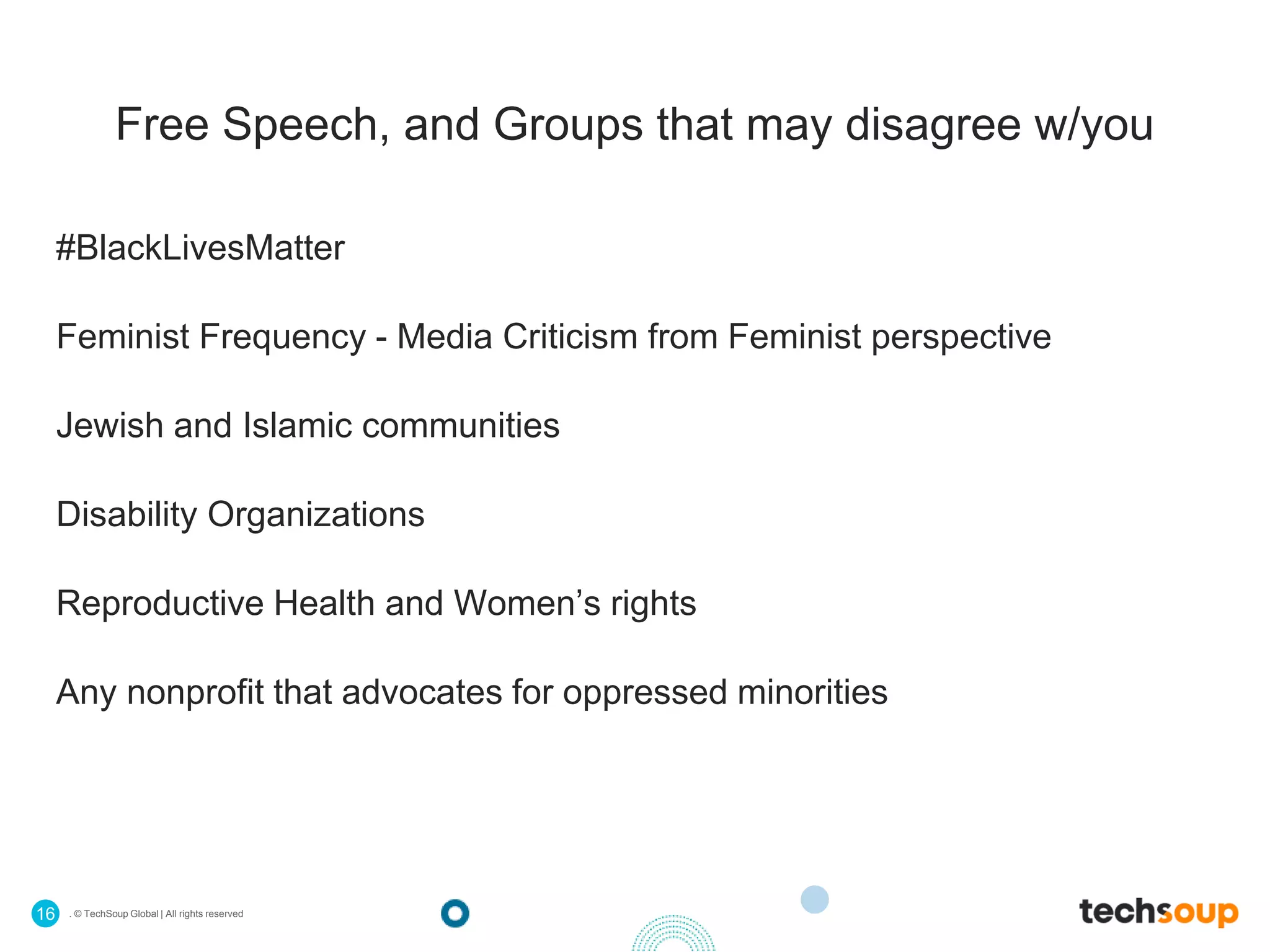 Free Speech, and Groups that may disagree w/you

#BlackLivesMatter

Feminist Frequency - Media Criticism from Feminist perspective

Jewish and Islamic communities

Disability Organizations

Reproductive Health and Women’s rights

Any nonprofit that advocates for oppressed minorities

16 . © TechSoup Global | All rights reserved

techsoup